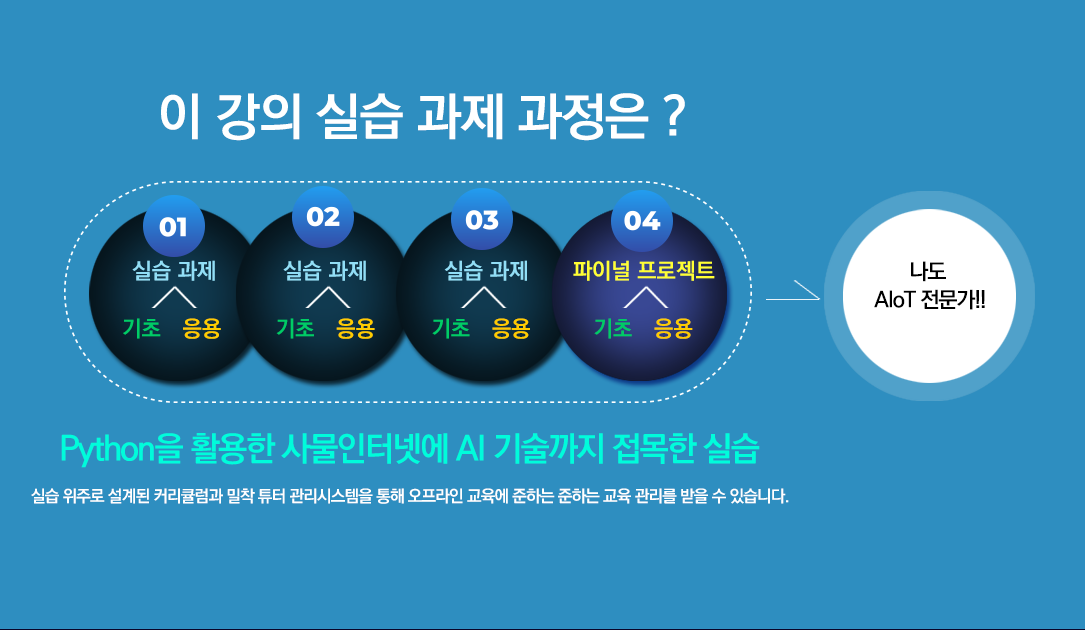 이 강의 실습 과제 과정은 ?

01
실습 과제
기초 응용

02
실습 과제
기초 응용

03
실습 과제
기초 응용

04
파이널 프로젝트
기초 응용

나도
AIoT 전문가!!

Python을 활용한 사물인터넷에 AI 기술까지 접목한 실습

실습 위주로 설계된 커리큘럼과 밀착 튜터 관리시스템을 통해 오프라인 교육에 준하는 준하는 교육 관리를 받을 수 있습니다.